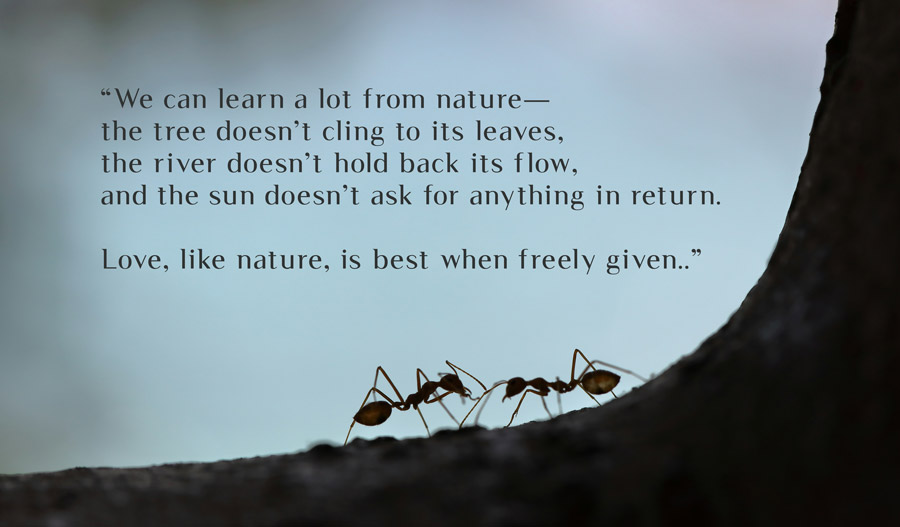 “We can learn a lot from nature—
the tree doesn’t cling to its leaves,
the river doesn’t hold back its flow,
and the sun doesn’t ask for anything in return.

Love, like nature, is best when freely given..”